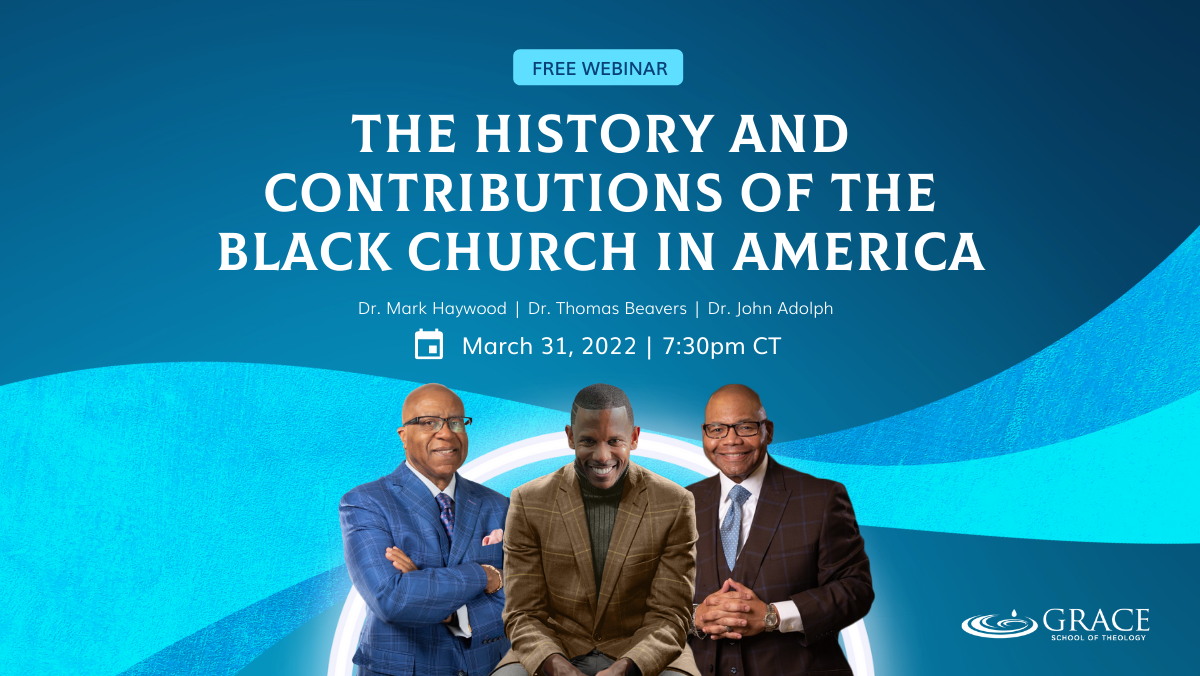 FREE WEBINAR

THE HISTORY AND CONTRIBUTIONS OF THE BLACK CHURCH IN AMERICA

Dr. Mark Haywood | Dr. Thomas Beavers | Dr. John Adolph

March 31, 2022 | 7:30pm CT

GRACE
SCHOOL OF THEOLOGY